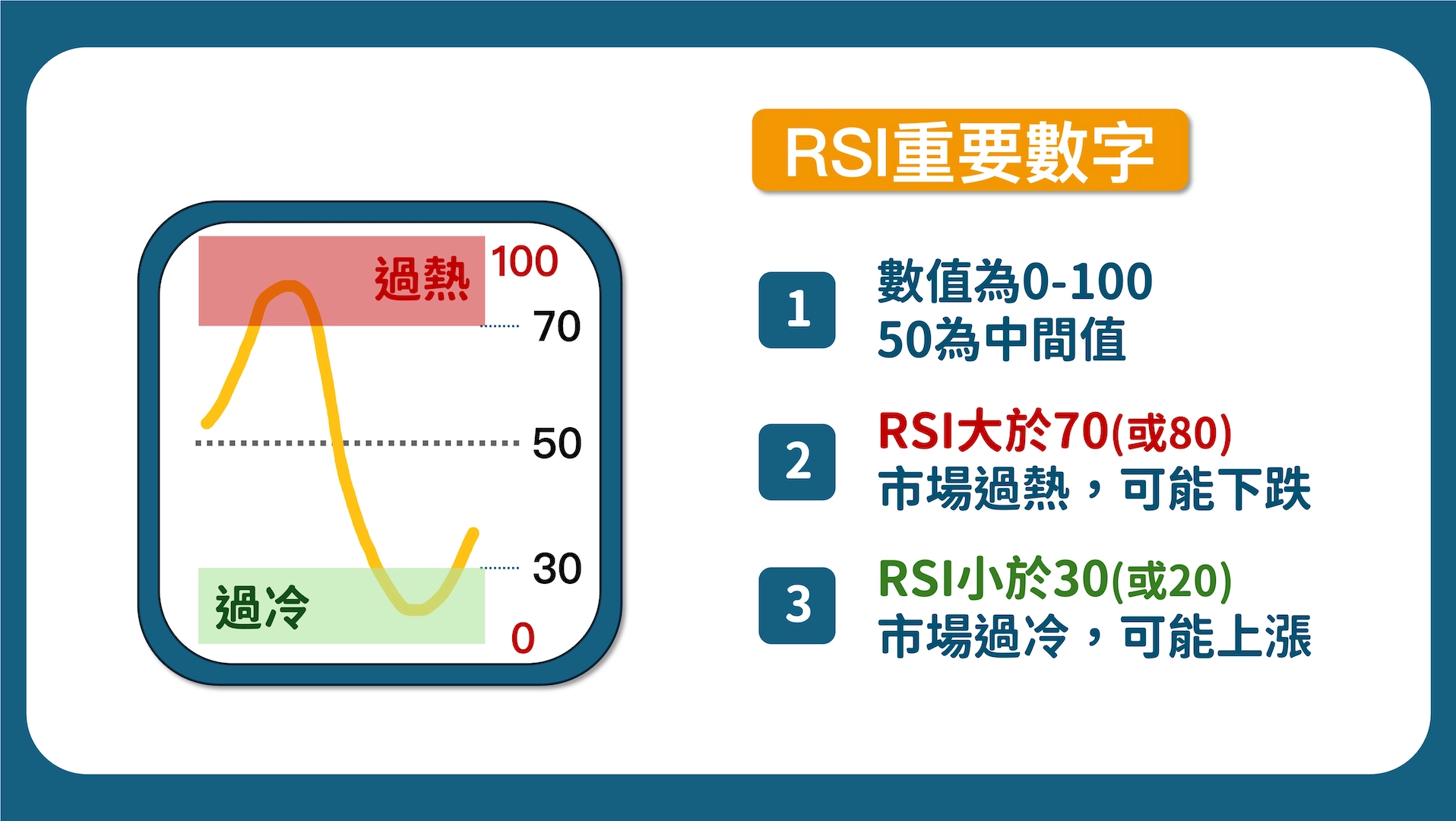 過熱
100
70
50
30
過冷
0

RSI重要數字

1
數值為0-100
50為中間值

2
RSI大於70(或80)
市場過熱，可能下跌

3
RSI小於30(或20)
市場過冷，可能上漲